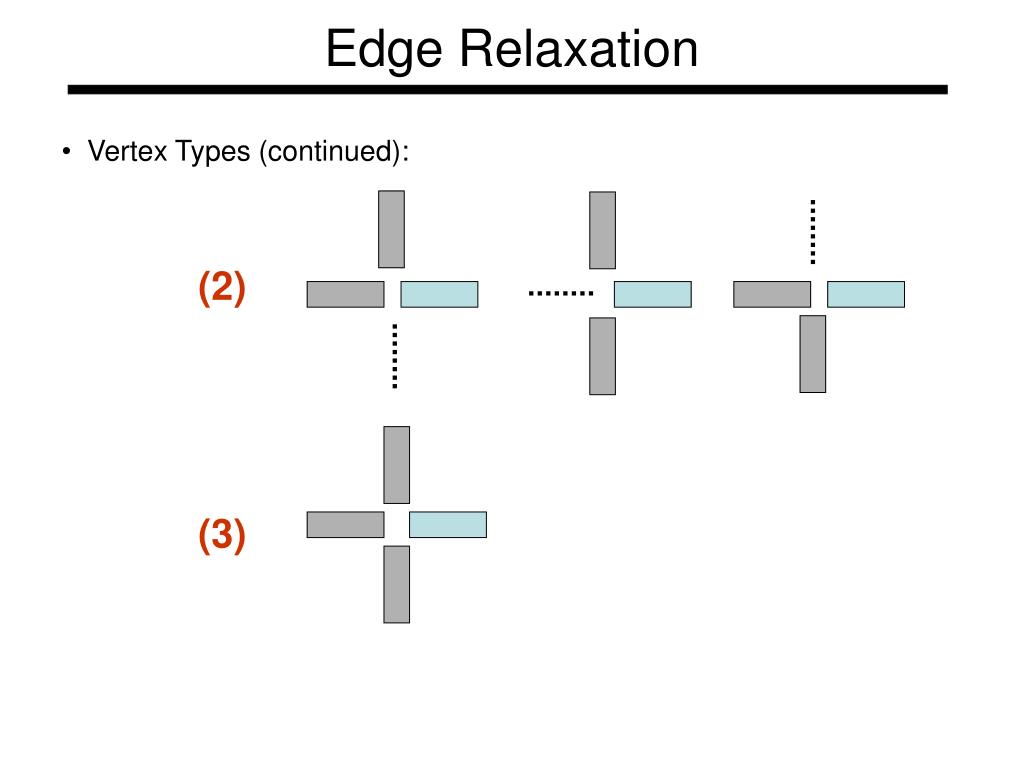 Edge Relaxation

• Vertex Types (continued):

(2)

(3)